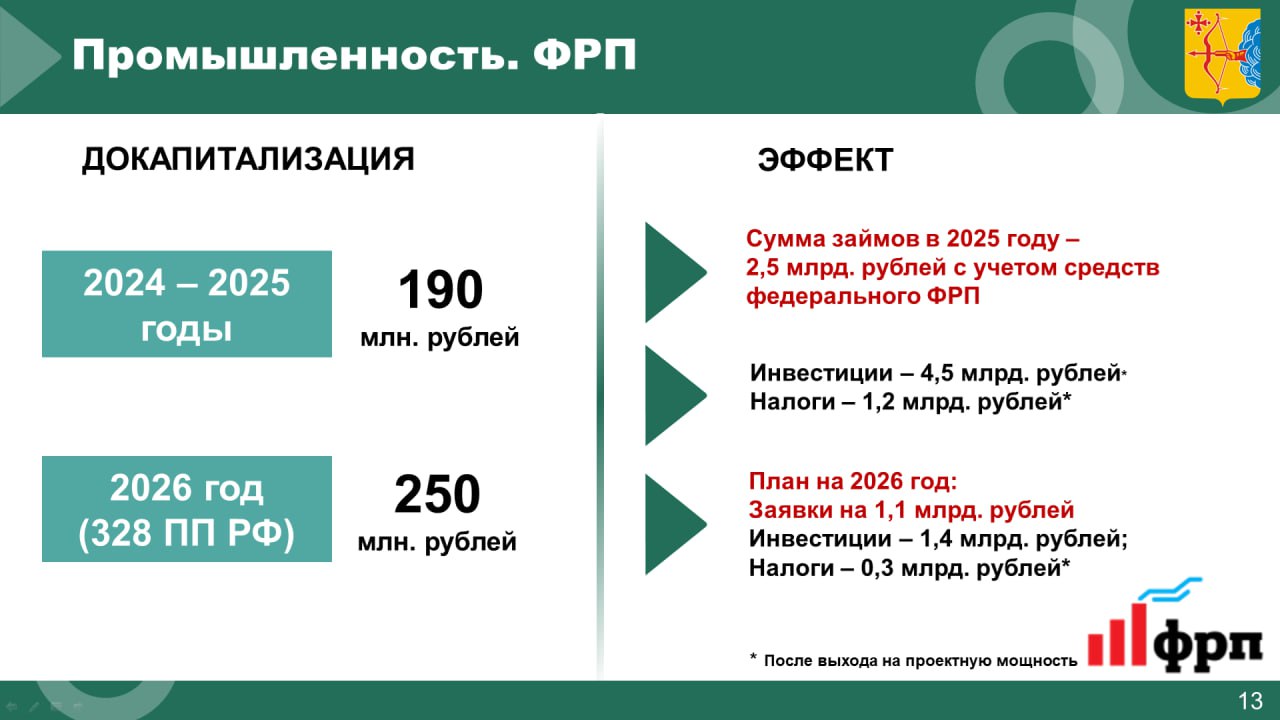 Промышленность. ФРП

ДОКАПИТАЛИЗАЦИЯ

2024 – 2025 годы

190 млн. рублей

2026 год (328 ПП РФ)

250 млн. рублей

ЭФФЕКТ

Сумма займов в 2025 году – 2,5 млрд. рублей с учетом средств федерального ФРП

Инвестиции – 4,5 млрд. рублей*
Налоги – 1,2 млрд. рублей*

План на 2026 год:
Заявки на 1,1 млрд. рублей
Инвестиции – 1,4 млрд. рублей;
Налоги – 0,3 млрд. рублей*

* После выхода на проектную мощность

фрп

13